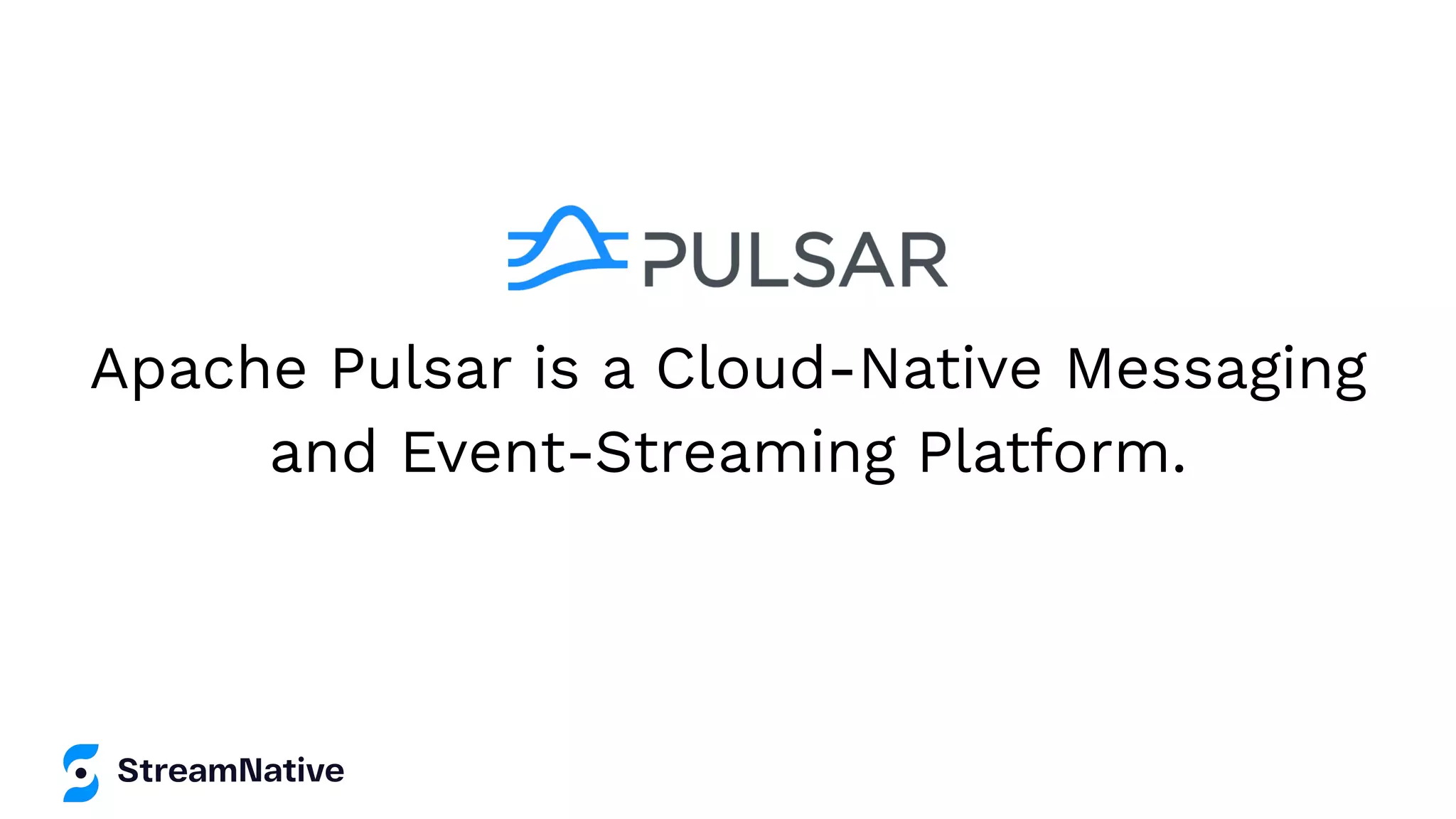 PULSAR

Apache Pulsar is a Cloud-Native Messaging and Event-Streaming Platform.

StreamNative